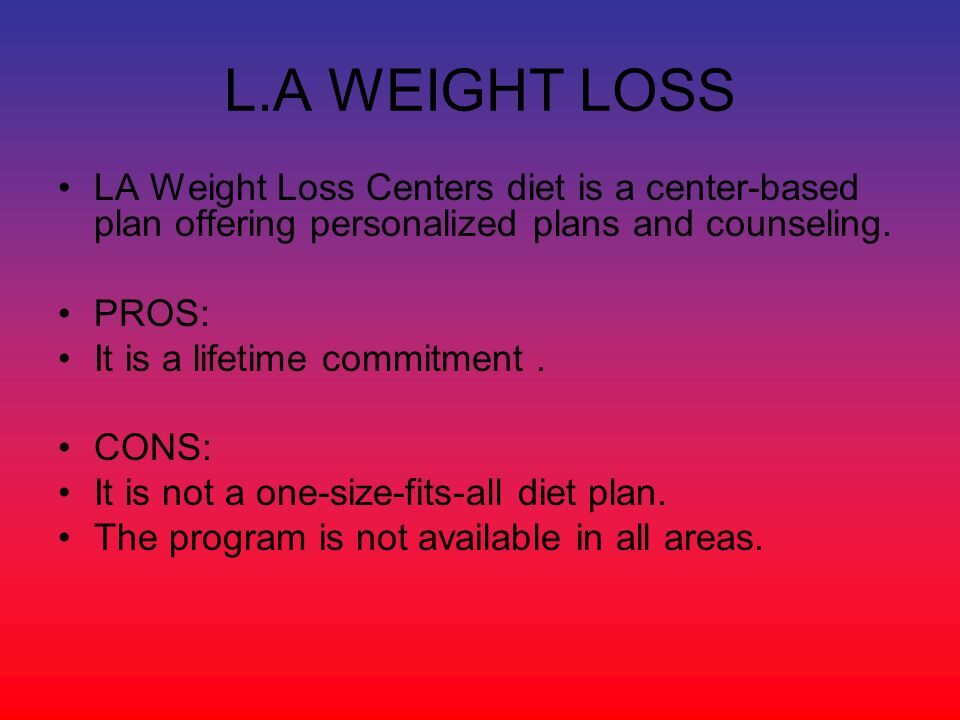 L.A WEIGHT LOSS

• LA Weight Loss Centers diet is a center-based plan offering personalized plans and counseling.

• PROS:
• It is a lifetime commitment .

• CONS:
• It is not a one-size-fits-all diet plan.
• The program is not available in all areas.